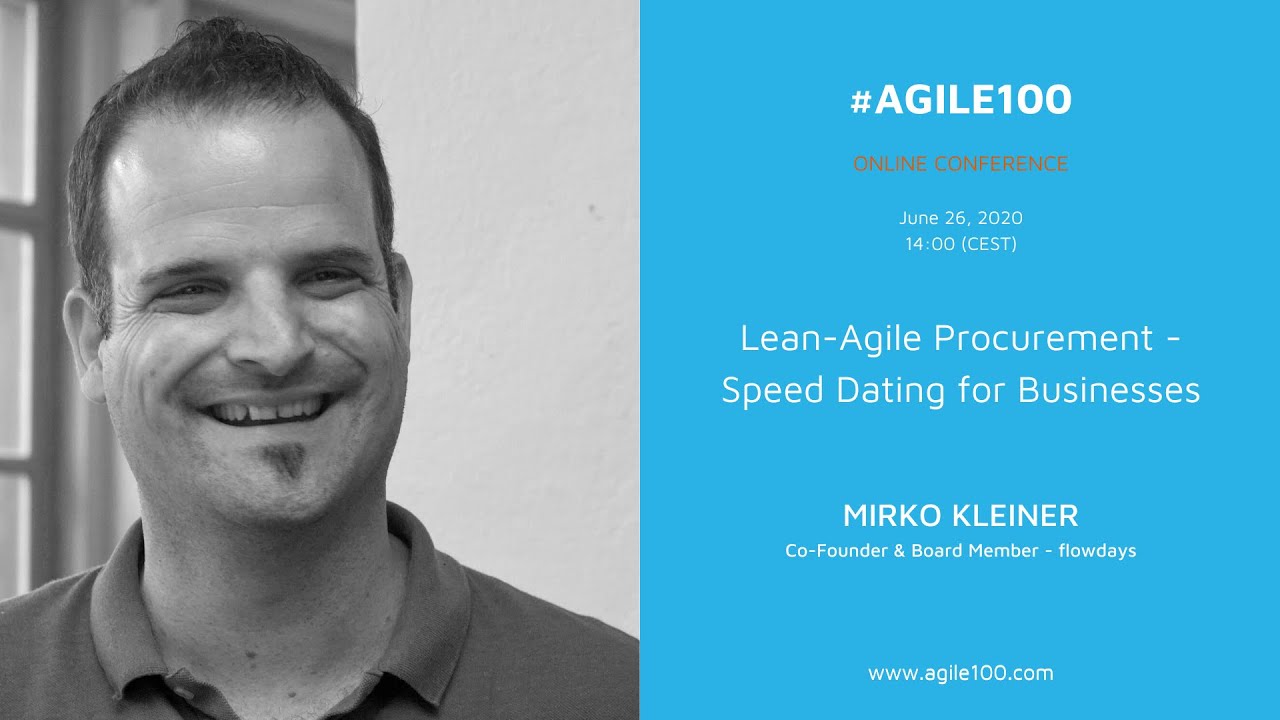 #AGILE100

ONLINE CONFERENCE

June 26, 2020
14:00 (CEST)

Lean-Agile Procurement - Speed Dating for Businesses

MIRKO KLEINER

Co-Founder & Board Member - flowdays

www.agile100.com